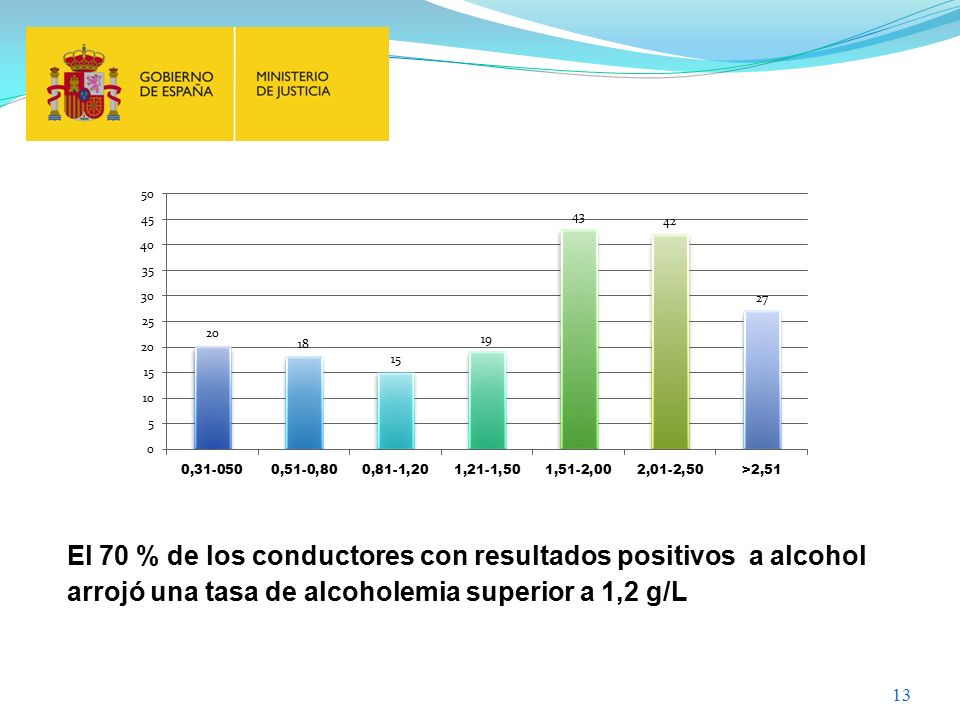 GOBIERNO DE ESPAÑA
MINISTERIO DE JUSTICIA

50
45
40
35
30
25
20
15
10
5
0

20
18
15
19
43
42
27

0,31-050
0,51-0,80
0,81-1,20
1,21-1,50
1,51-2,00
2,01-2,50
>2,51

El 70 % de los conductores con resultados positivos a alcohol arrojó una tasa de alcoholemia superior a 1,2 g/L

13